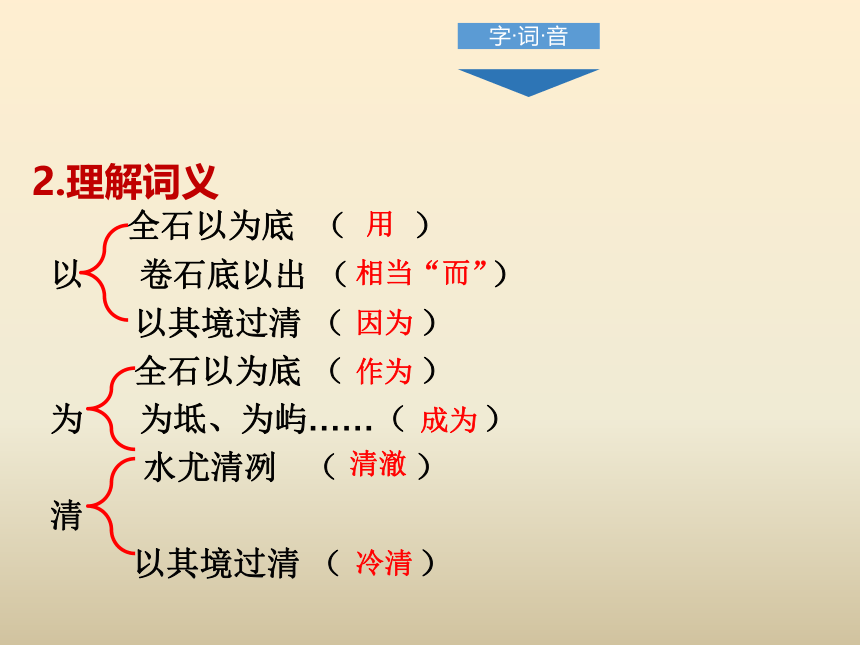 字·词·音

2.理解词义

以
全石以为底 （ 用 ）
卷石底以出 （相当“而”）
以其境过清 （ 因为 ）

为
全石以为底 （ 作为 ）
为坻、为屿……（ 成为 ）

清
水尤清冽 （ 清澈 ）
以其境过清 （ 冷清 ）